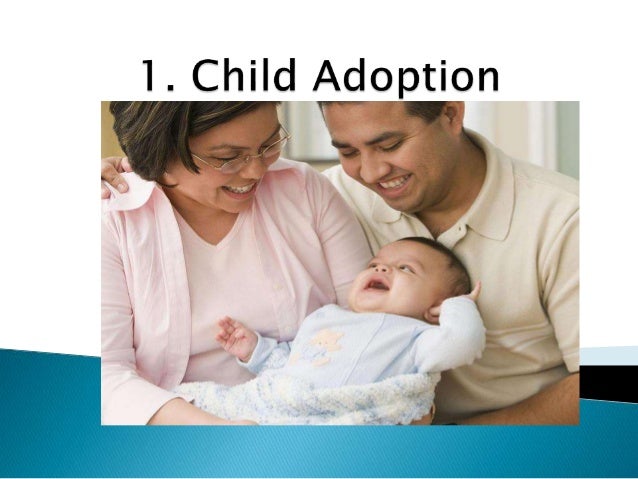 1. Child Adoption